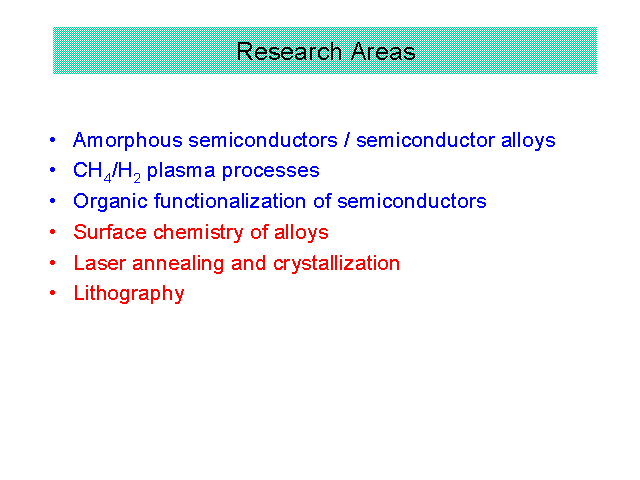 Research Areas

• Amorphous semiconductors / semiconductor alloys
• $CH_4/H_2$ plasma processes
• Organic functionalization of semiconductors
• Surface chemistry of alloys
• Laser annealing and crystallization
• Lithography